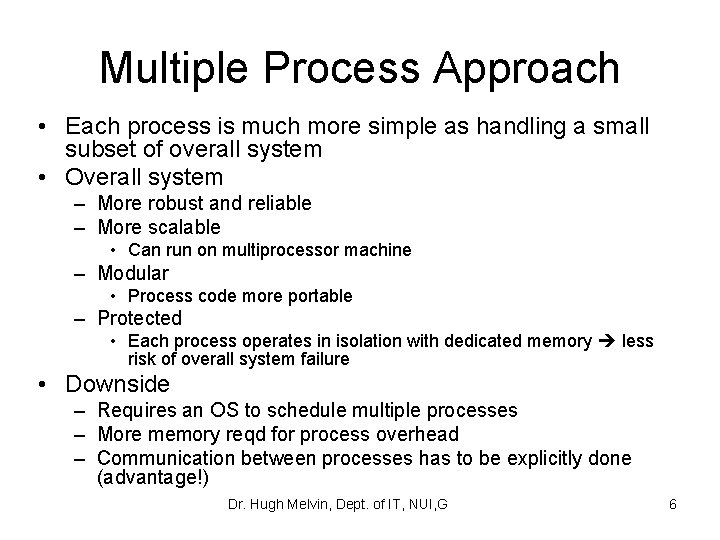 Multiple Process Approach

• Each process is much more simple as handling a small subset of overall system
• Overall system
– More robust and reliable
– More scalable
• Can run on multiprocessor machine
– Modular
• Process code more portable
– Protected
• Each process operates in isolation with dedicated memory ➔ less risk of overall system failure
• Downside
– Requires an OS to schedule multiple processes
– More memory reqd for process overhead
– Communication between processes has to be explicitly done (advantage!)

Dr. Hugh Melvin, Dept. of IT, NUI,G

6